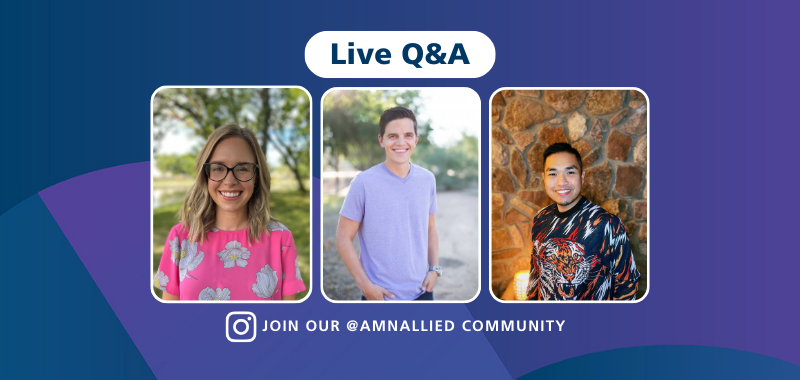 Live Q&A

JOIN OUR @AMNALLIED COMMUNITY